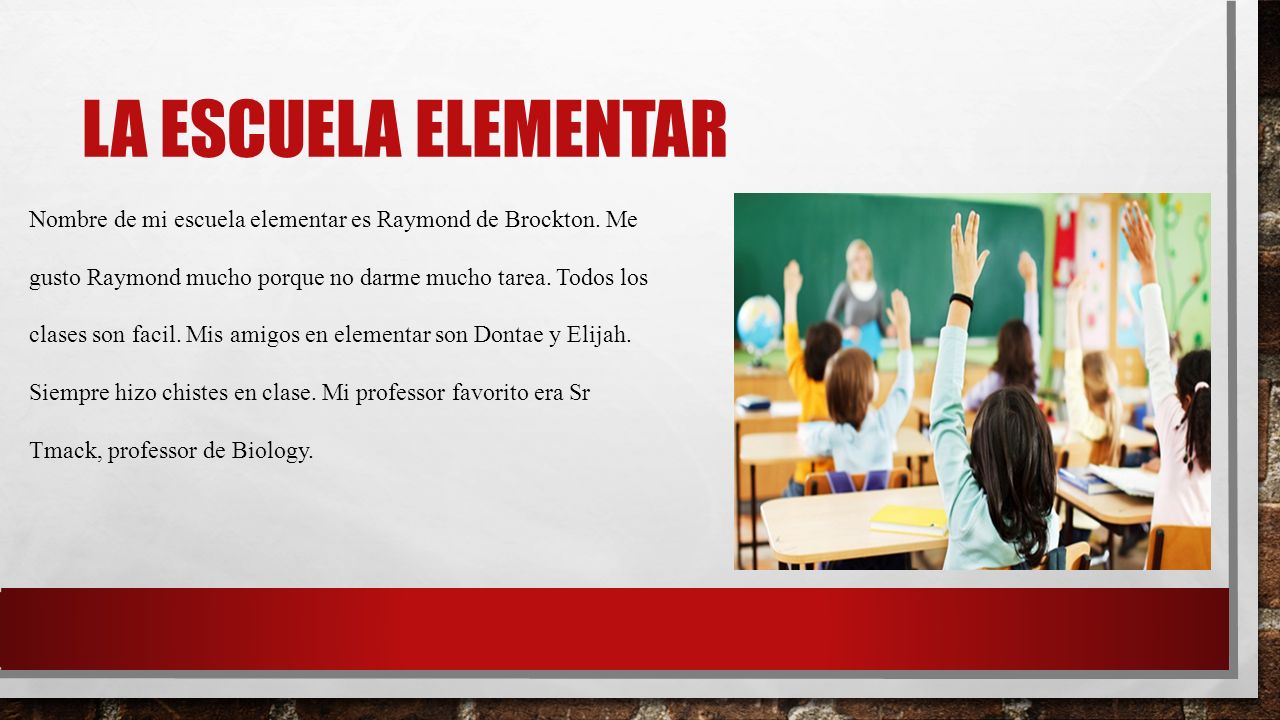 LA ESCUELA ELEMENTAR

Nombre de mi escuela elementar es Raymond de Brockton. Me gusto Raymond mucho porque no darme mucho tarea. Todos los clases son facil. Mis amigos en elementar son Dontae y Elijah. Siempre hizo chistes en clase. Mi professor favorito era Sr Tmack, professor de Biology.